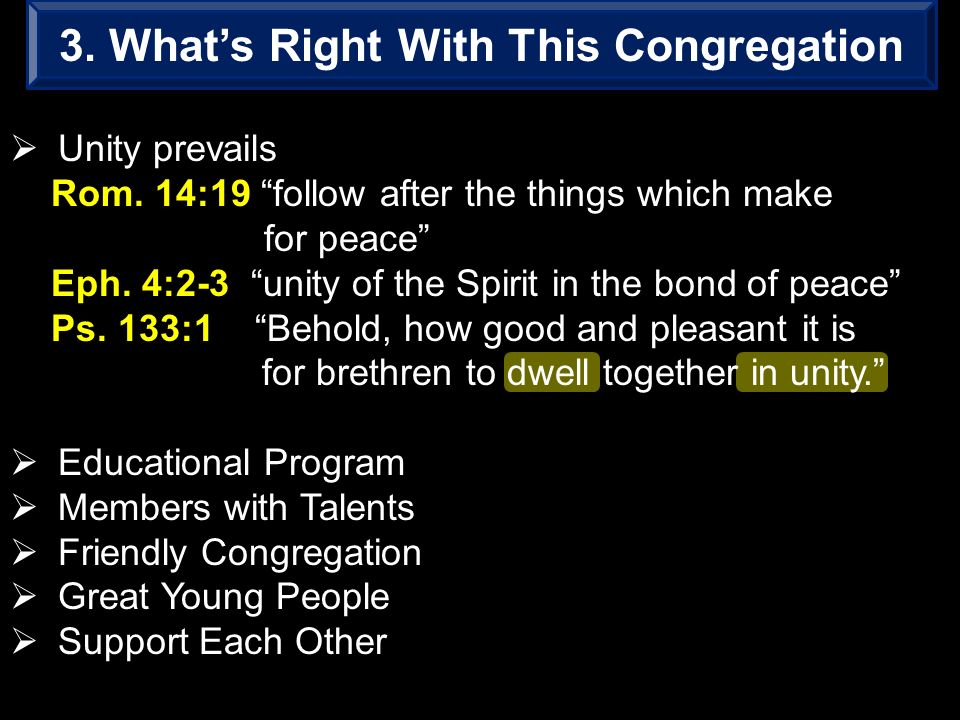 3. What’s Right With This Congregation

➢ Unity prevails
Rom. 14:19 “follow after the things which make for peace”
Eph. 4:2-3 “unity of the Spirit in the bond of peace”
Ps. 133:1 “Behold, how good and pleasant it is for brethren to dwell together in unity.”

➢ Educational Program
➢ Members with Talents
➢ Friendly Congregation
➢ Great Young People
➢ Support Each Other